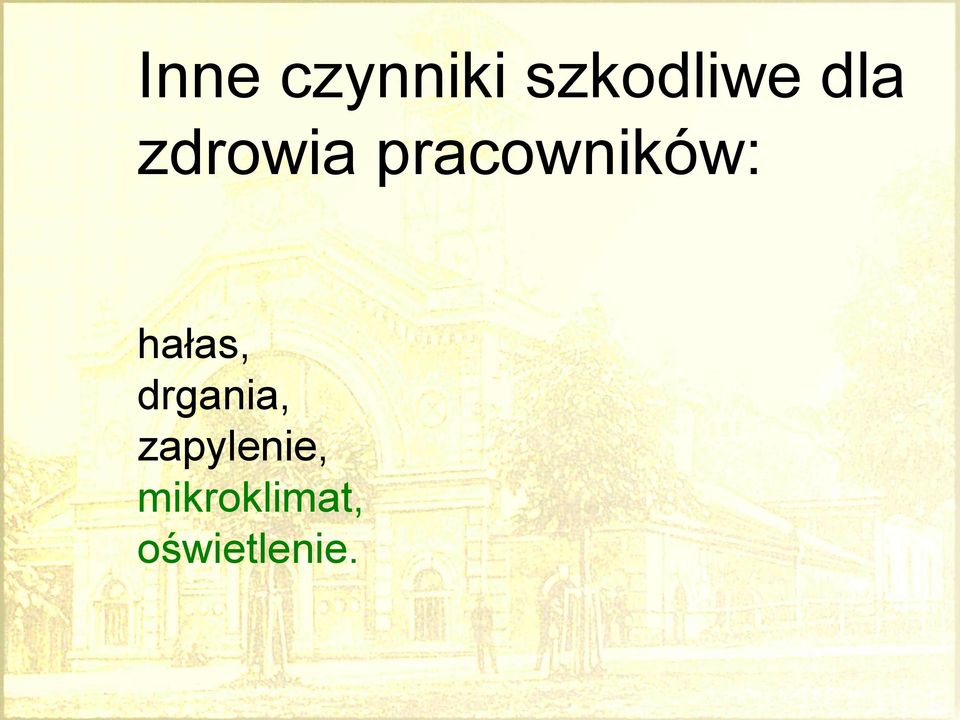 Inne czynniki szkodliwe dla zdrowia pracowników:

hałas,
drgania,
zapylenie,
mikroklimat,
oświetlenie.